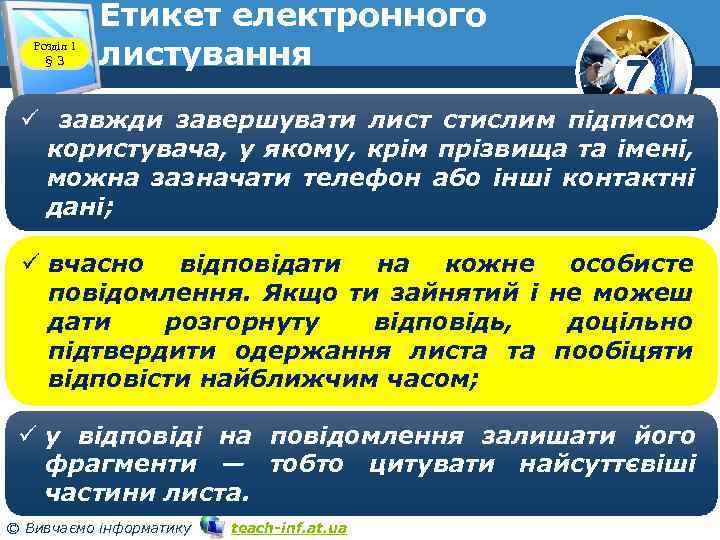 Розділ 1
§ 3

Етикет електронного листування

7

✓ завжди завершувати лист стислим підписом користувача, у якому, крім прізвища та імені, можна зазначати телефон або інші контактні дані;

✓ вчасно відповідати на кожне особисте повідомлення. Якщо ти зайнятий і не можеш дати розгорнуту відповідь, доцільно підтвердити одержання листа та пообіцяти відповісти найближчим часом;

✓ у відповіді на повідомлення залишати його фрагменти — тобто цитувати найсуттєвіші частини листа.

© Вивчаємо інформатику teach-inf.at.ua